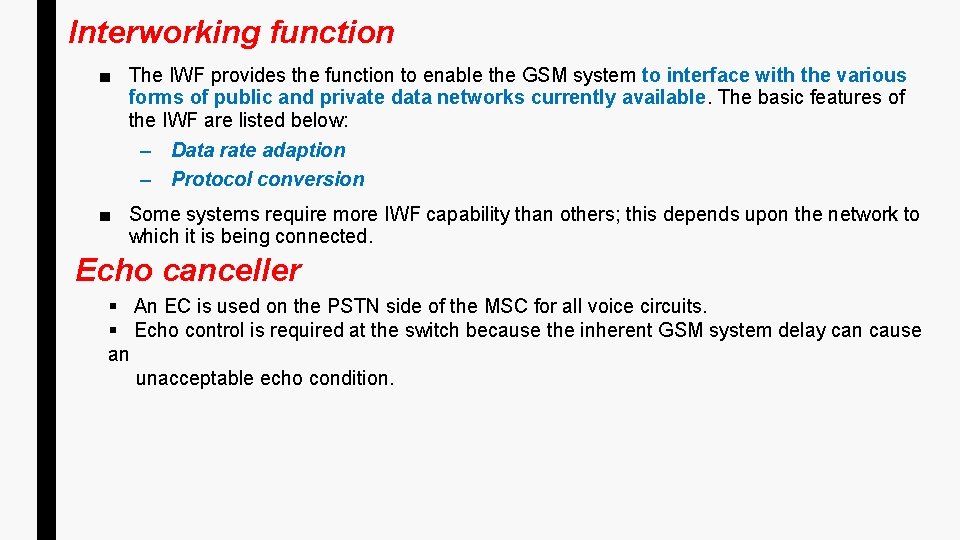 Interworking function

■ The IWF provides the function to enable the GSM system to interface with the various forms of public and private data networks currently available. The basic features of the IWF are listed below:

– Data rate adaption

– Protocol conversion

■ Some systems require more IWF capability than others; this depends upon the network to which it is being connected.

Echo canceller

▪ An EC is used on the PSTN side of the MSC for all voice circuits.

▪ Echo control is required at the switch because the inherent GSM system delay can cause an
unacceptable echo condition.